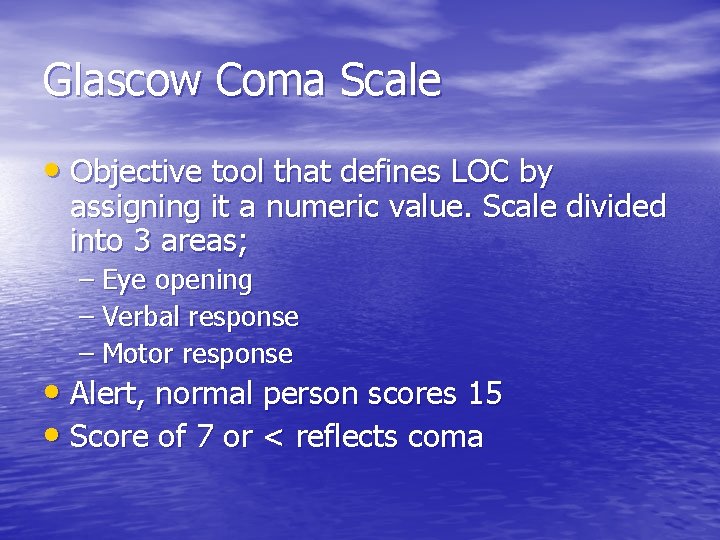 Glascow Coma Scale

• Objective tool that defines LOC by assigning it a numeric value. Scale divided into 3 areas;
  – Eye opening
  – Verbal response
  – Motor response
• Alert, normal person scores 15
• Score of 7 or < reflects coma